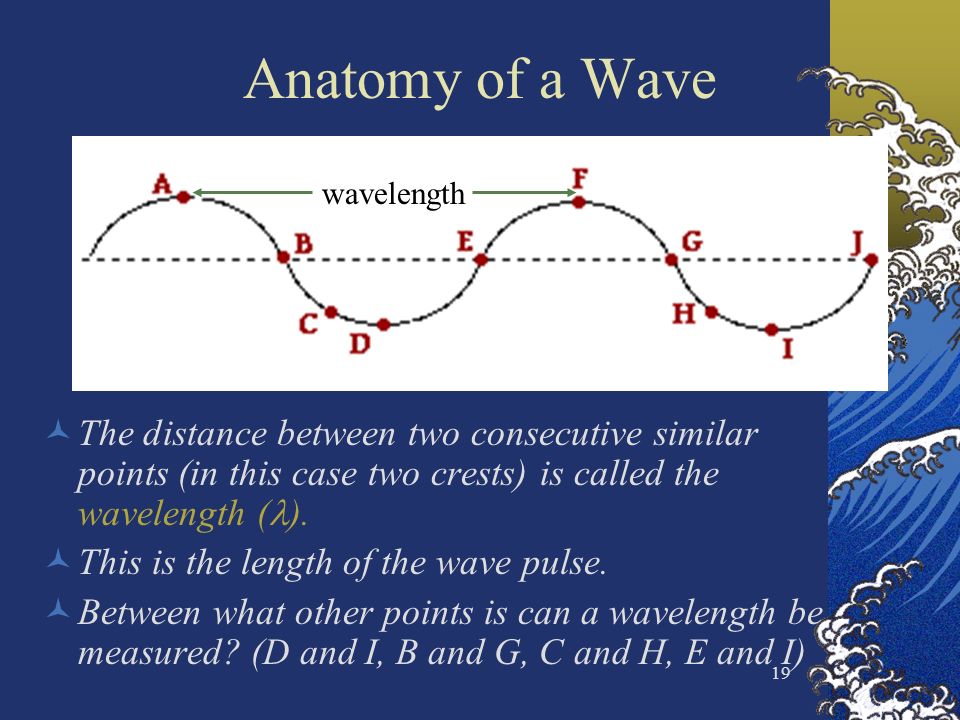 Anatomy of a Wave

A

wavelength

F

B

E

G

J

C

D

H

I

The distance between two consecutive similar points (in this case two crests) is called the wavelength ($\lambda$).

This is the length of the wave pulse.

Between what other points is can a wavelength be measured? (D and I, B and G, C and H, E and J)

19